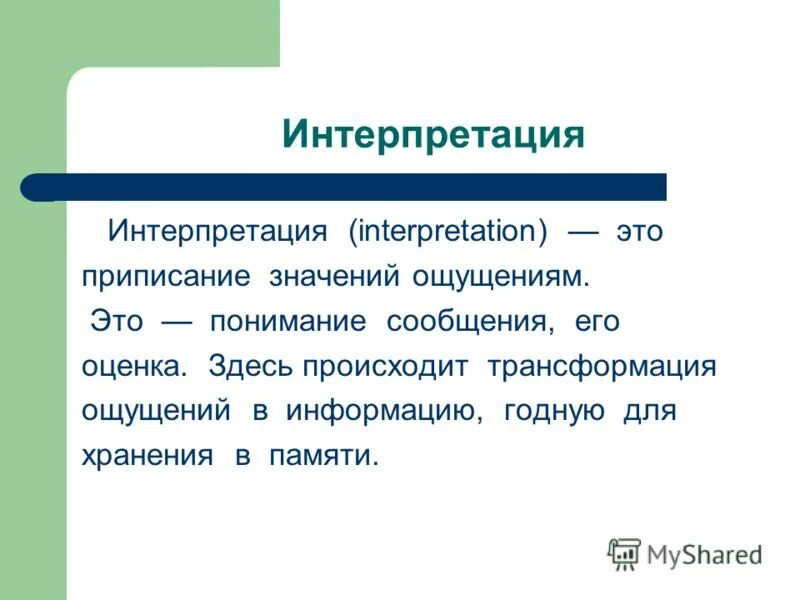 Интерпретация

Интерпретация (interpretation) — это приписание значений ощущениям. Это — понимание сообщения, его оценка. Здесь происходит трансформация ощущений в информацию, годную для хранения в памяти.

MyShared